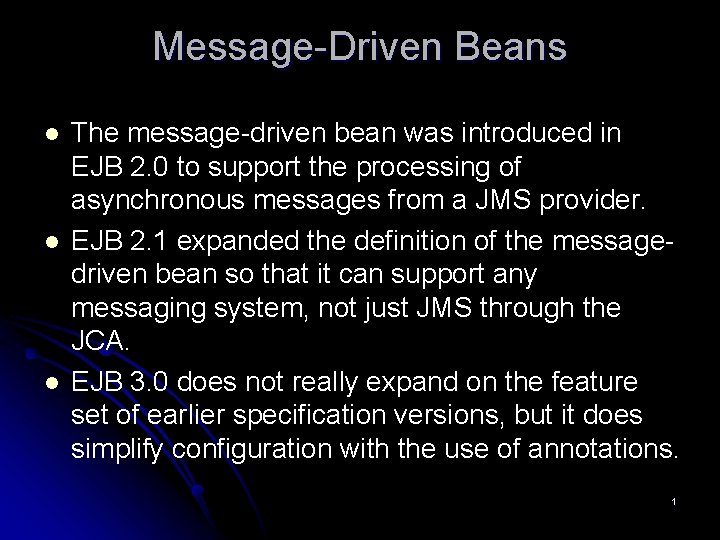 Message-Driven Beans

- The message-driven bean was introduced in EJB 2.0 to support the processing of asynchronous messages from a JMS provider.
- EJB 2.1 expanded the definition of the message-driven bean so that it can support any messaging system, not just JMS through the JCA.
- EJB 3.0 does not really expand on the feature set of earlier specification versions, but it does simplify configuration with the use of annotations.

1